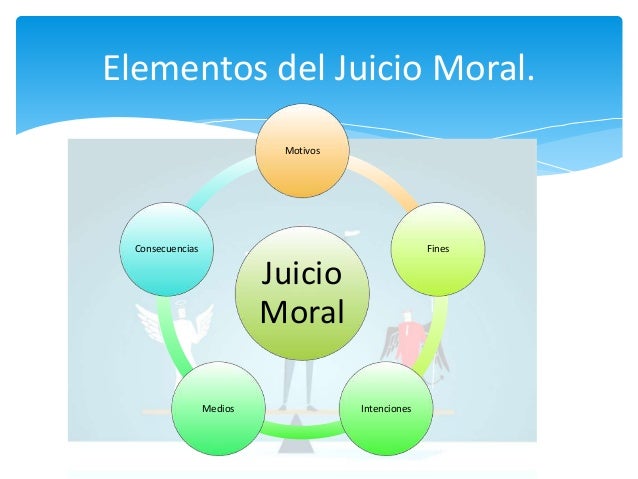 Elementos del Juicio Moral.

Motivos

Fines

Intenciones

Medios

Consecuencias

Juicio Moral